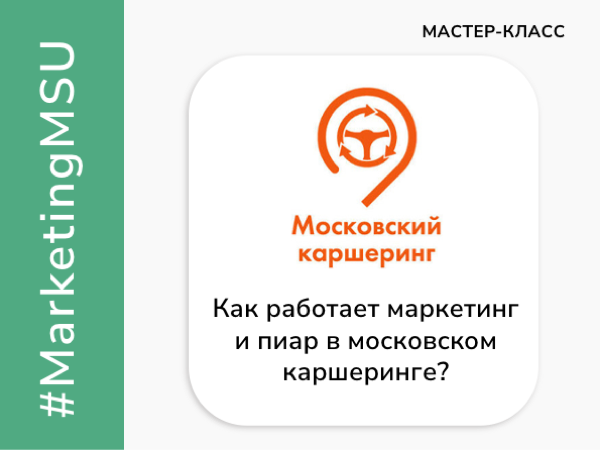 #MarketingMSU

МАСТЕР-КЛАСС

Московский каршеринг

Как работает маркетинг и пиар в московском каршеринге?